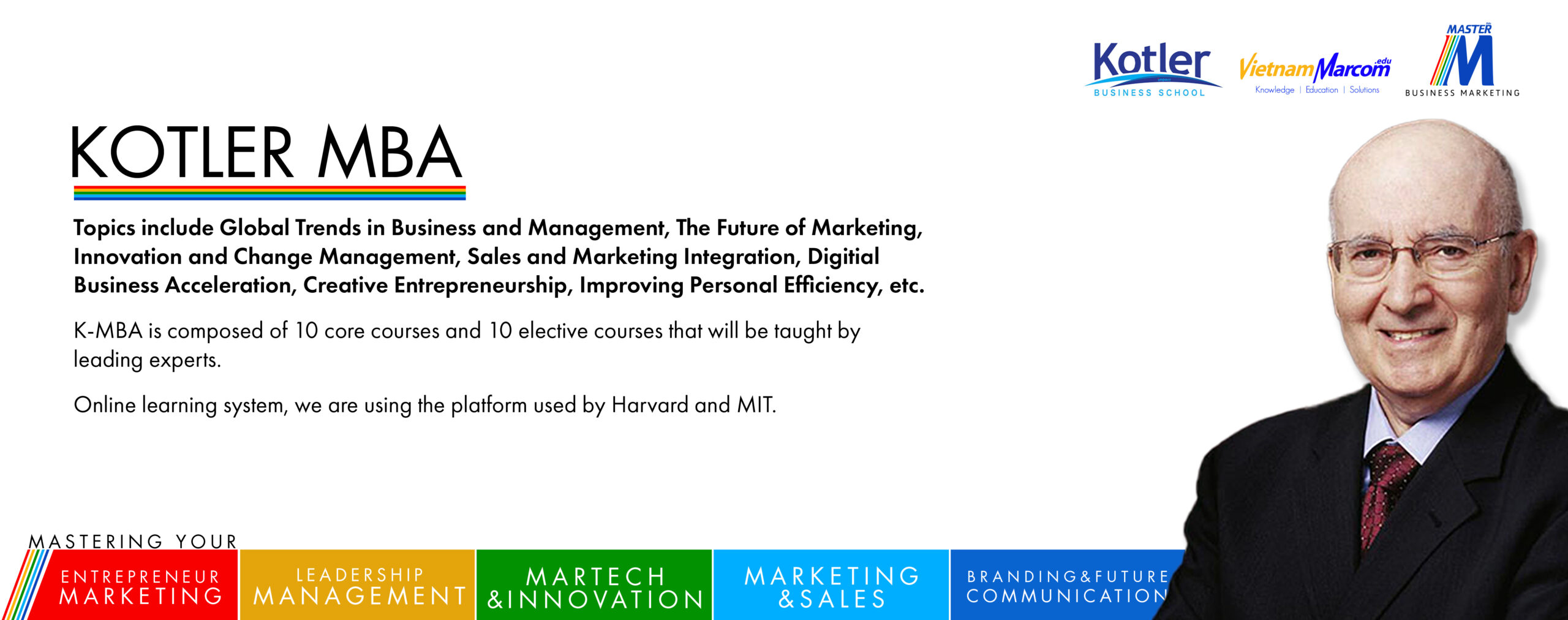 Kotler
BUSINESS SCHOOL

VietnamMarcom.edu
Knowledge | Education | Solutions

MASTER M
BUSINESS MARKETING

KOTLER MBA

Topics include Global Trends in Business and Management, The Future of Marketing, Innovation and Change Management, Sales and Marketing Integration, Digitial Business Acceleration, Creative Entrepreneurship, Improving Personal Efficiency, etc.

K-MBA is composed of 10 core courses and 10 elective courses that will be taught by leading experts.

Online learning system, we are using the platform used by Harvard and MIT.

MASTERING YOUR

ENTREPRENEUR MARKETING

LEADERSHIP MANAGEMENT

MARTECH &INNOVATION

MARKETING &SALES

BRANDING&FUTURE COMMUNICATION